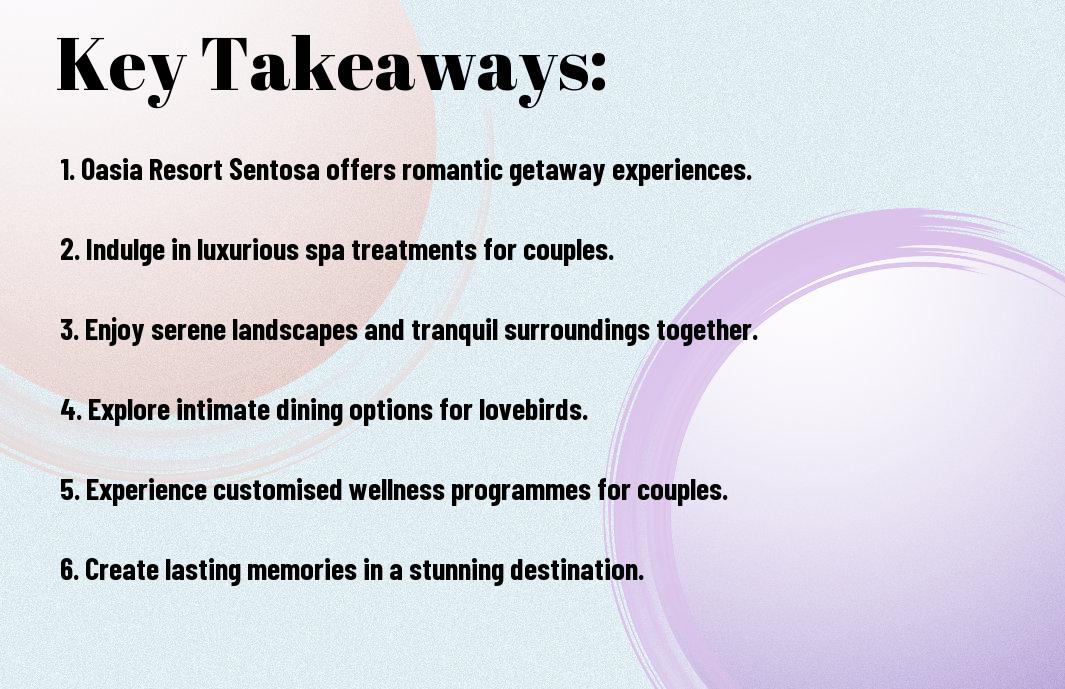 Key Takeaways:

1. Oasia Resort Sentosa offers romantic getaway experiences.

2. Indulge in luxurious spa treatments for couples.

3. Enjoy serene landscapes and tranquil surroundings together.

4. Explore intimate dining options for lovebirds.

5. Experience customised wellness programmes for couples.

6. Create lasting memories in a stunning destination.